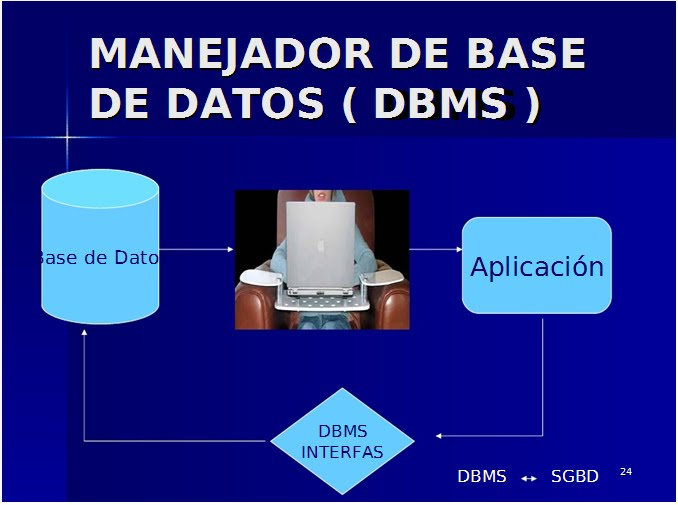 MANEJADOR DE BASE DE DATOS ( DBMS )

ase de Dato

Aplicación

DBMS INTERFAS

DBMS ↔ SGBD

24